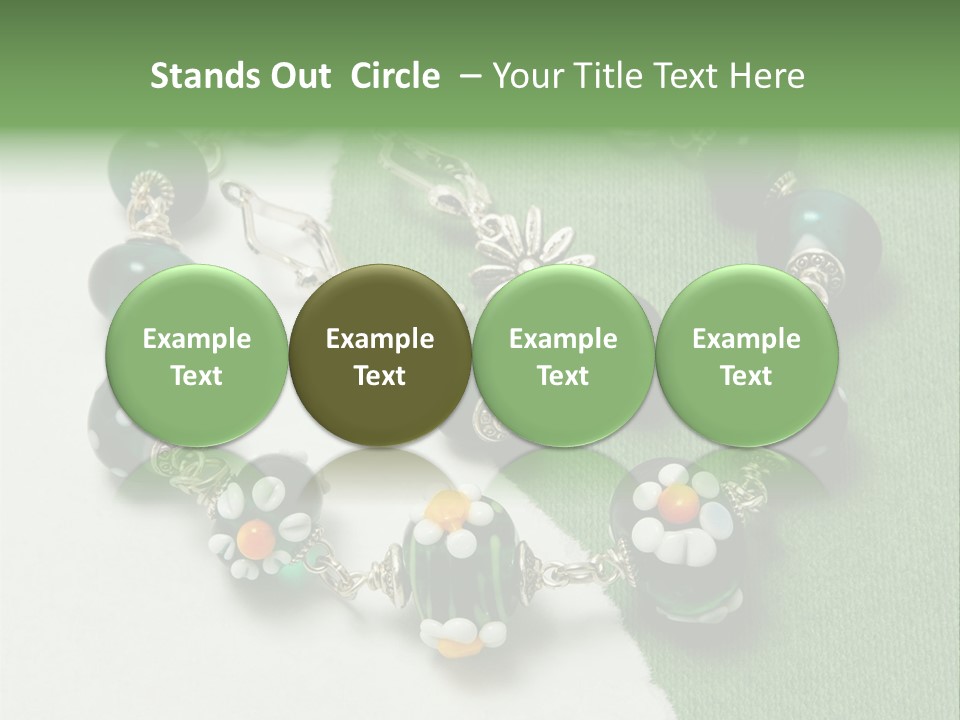 Stands Out Circle – Your Title Text Here

Example Text

Example Text

Example Text

Example Text